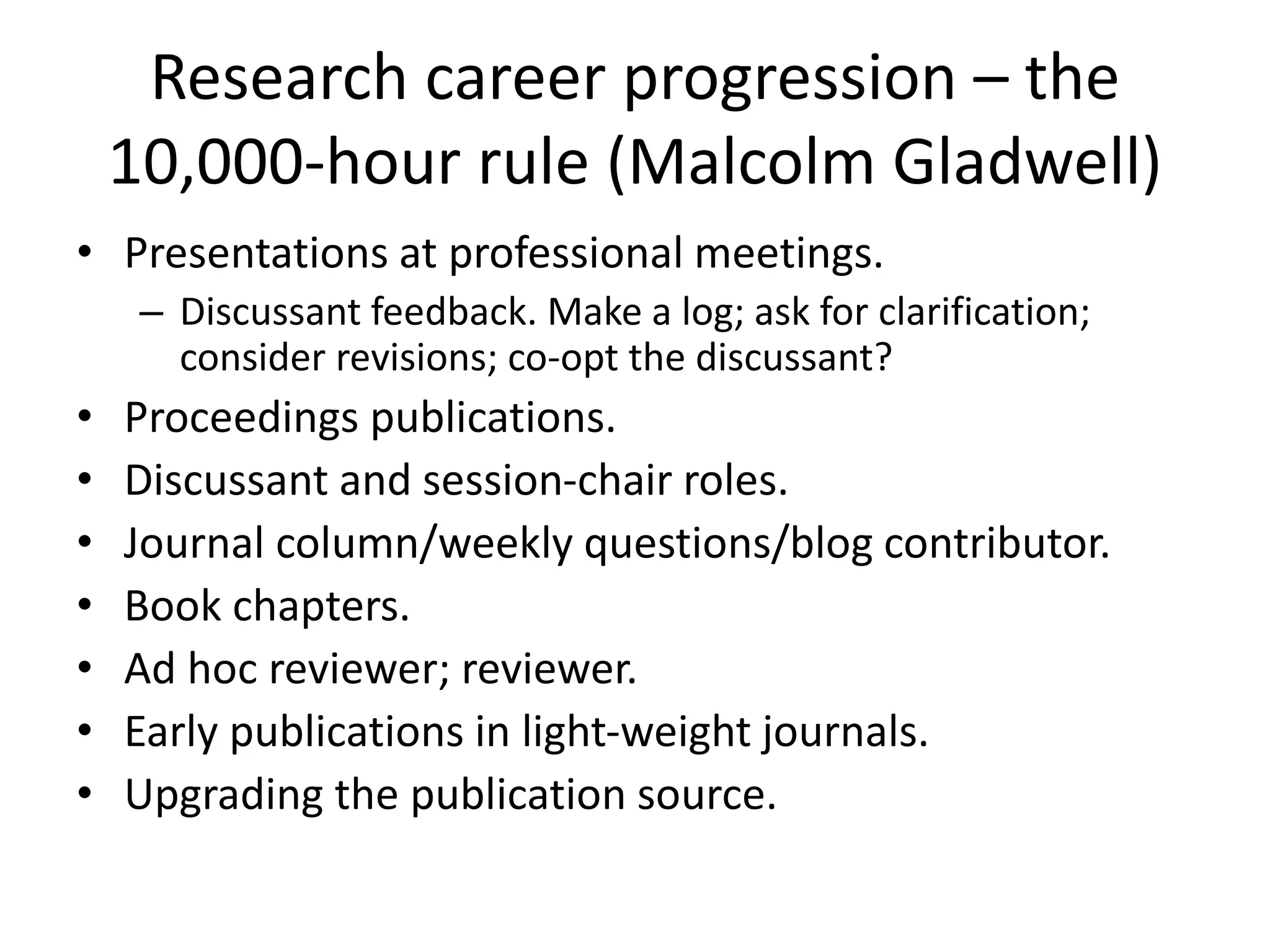 Research career progression – the 10,000-hour rule (Malcolm Gladwell)

• Presentations at professional meetings.
  – Discussant feedback. Make a log; ask for clarification; consider revisions; co-opt the discussant?
• Proceedings publications.
• Discussant and session-chair roles.
• Journal column/weekly questions/blog contributor.
• Book chapters.
• Ad hoc reviewer; reviewer.
• Early publications in light-weight journals.
• Upgrading the publication source.